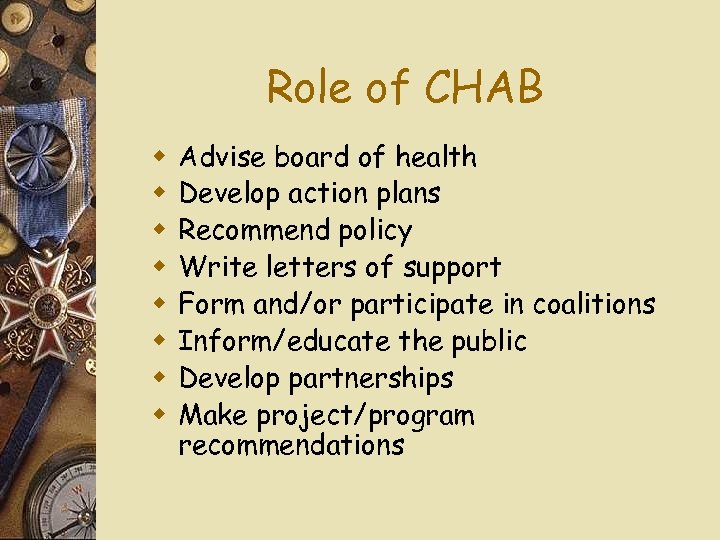 Role of CHAB

- Advise board of health
- Develop action plans
- Recommend policy
- Write letters of support
- Form and/or participate in coalitions
- Inform/educate the public
- Develop partnerships
- Make project/program recommendations